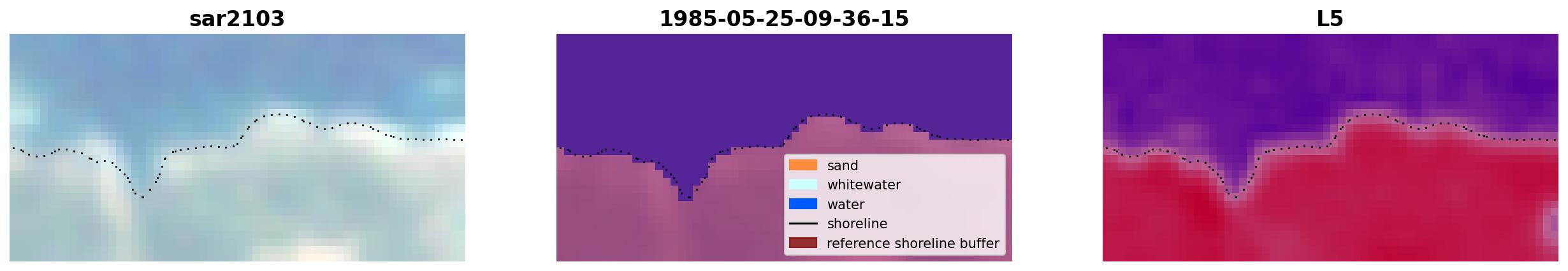 sar2103

1985-05-25-09-36-15

sand
whitewater
water
shoreline
reference shoreline buffer

L5